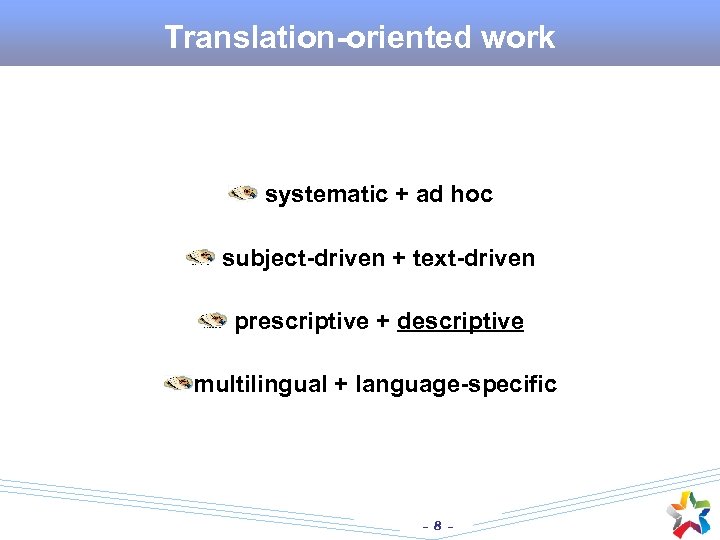 Translation-oriented work

systematic + ad hoc

subject-driven + text-driven

prescriptive + descriptive

multilingual + language-specific

- 8 -